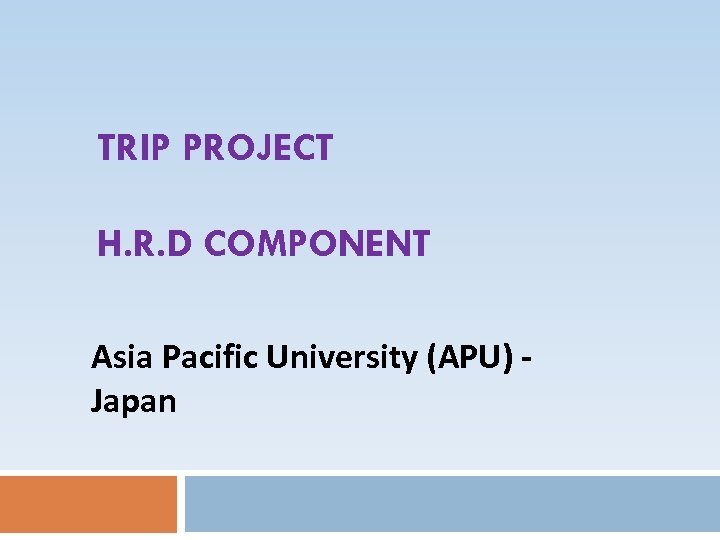 TRIP PROJECT

H.R.D COMPONENT

Asia Pacific University (APU) - Japan